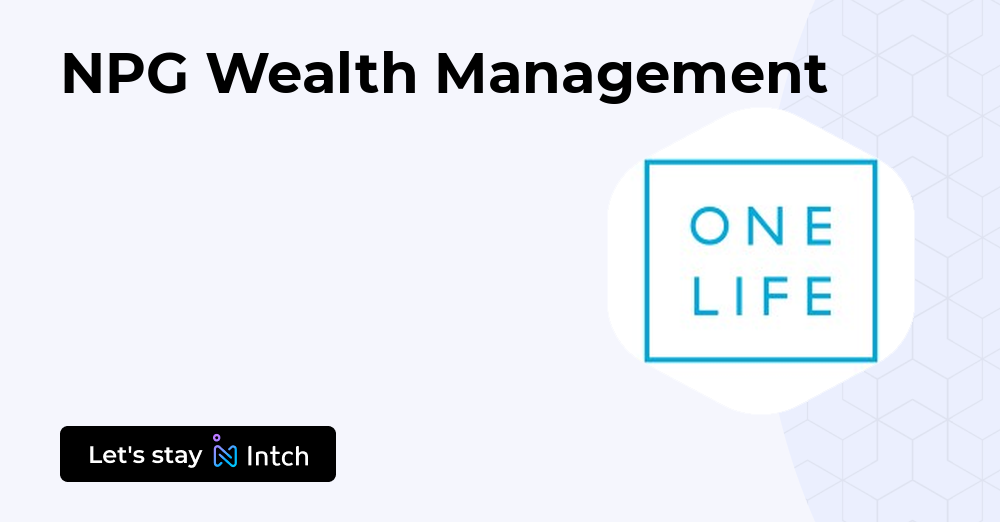 NPG Wealth Management

ONE
LIFE

Let's stay Intch